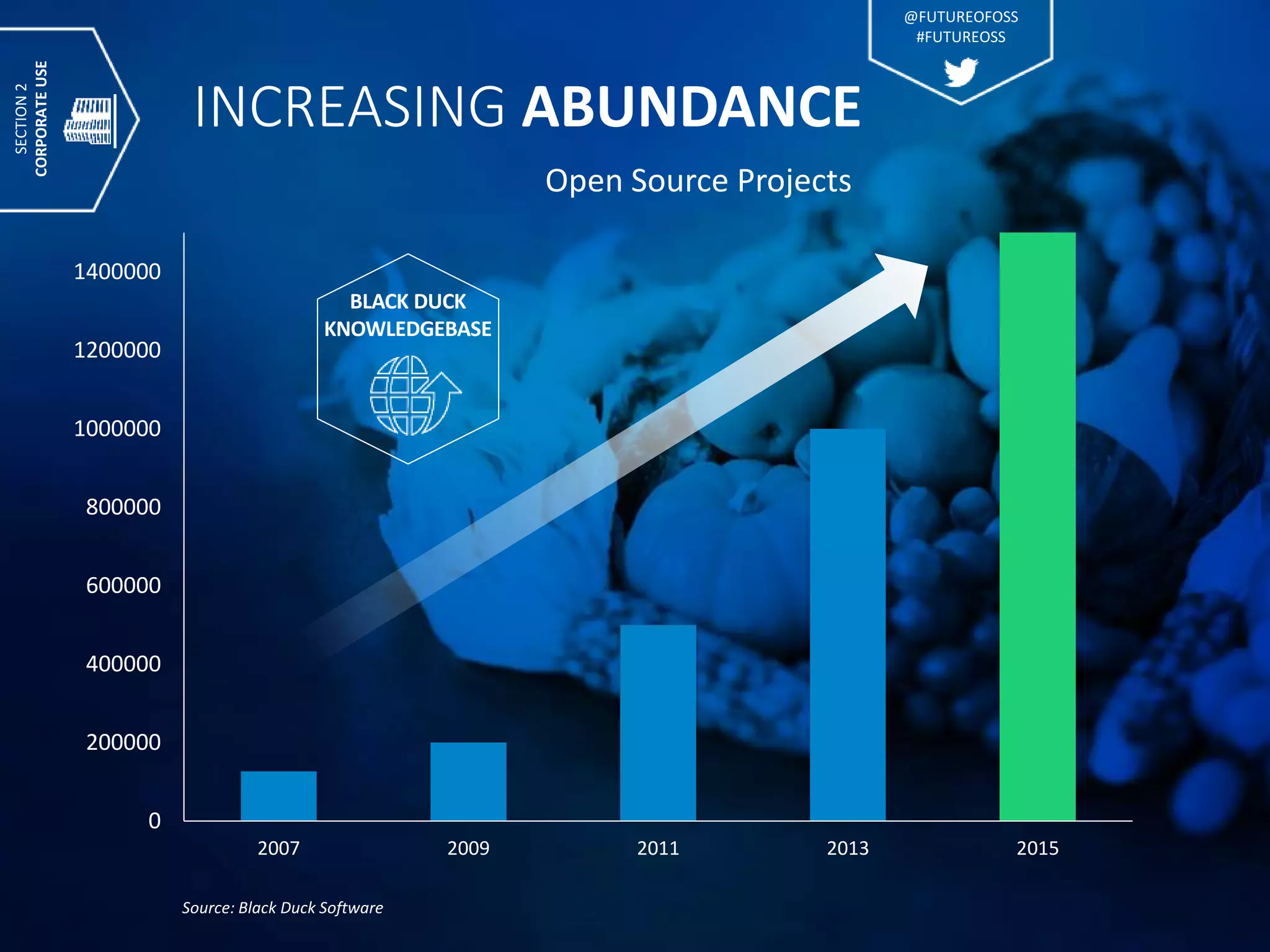 SECTION 2
CORPORATE USE

@FUTUREOFOSS
#FUTUREOSS

INCREASING ABUNDANCE

Open Source Projects

BLACK DUCK KNOWLEDGEBASE

1400000
1200000
1000000
800000
600000
400000
200000
0

2007
2009
2011
2013
2015

Source: Black Duck Software